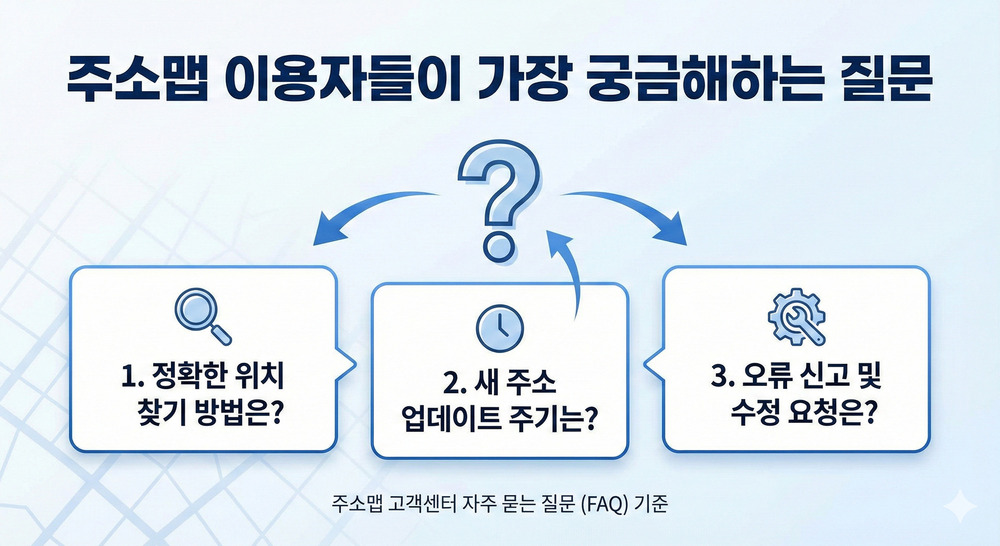 주소맵 이용자들이 가장 궁금해하는 질문

?

1. 정확한 위치 찾기 방법은?

2. 새 주소 업데이트 주기는?

3. 오류 신고 및 수정 요청은?

주소맵 고객센터 자주 묻는 질문 (FAQ) 기준